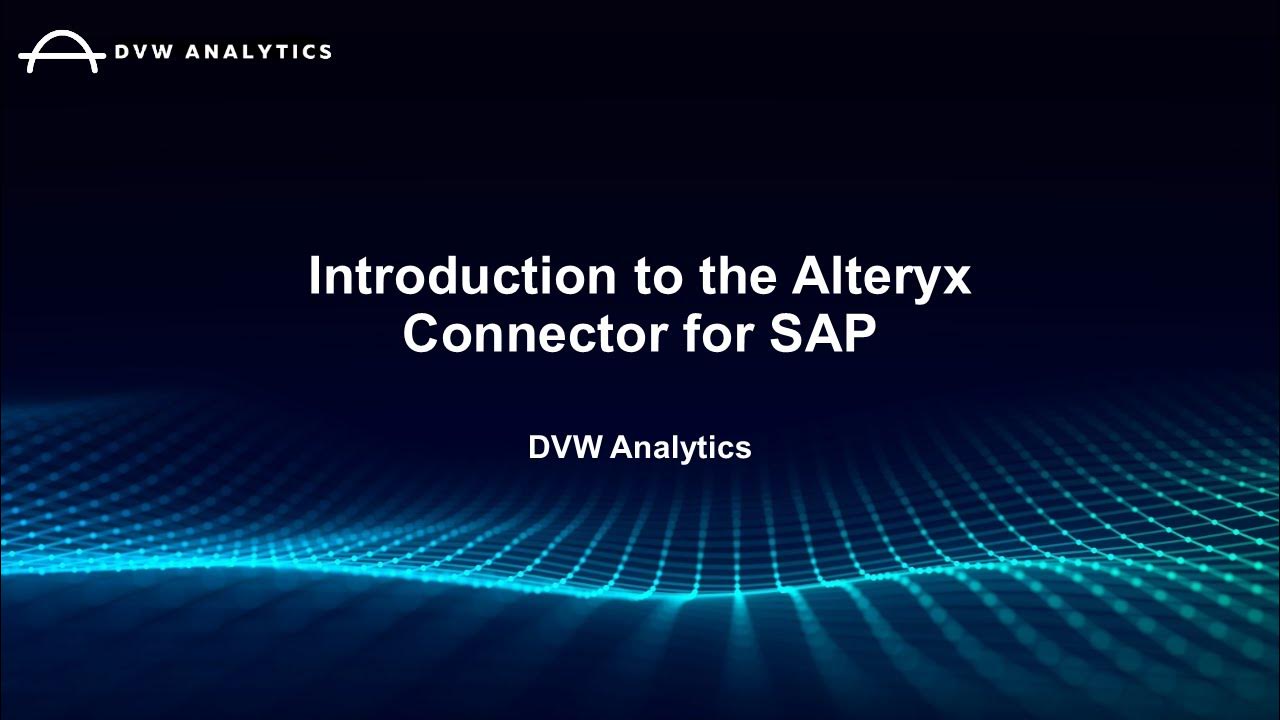 DVW ANALYTICS

Introduction to the Alteryx Connector for SAP

DVW Analytics